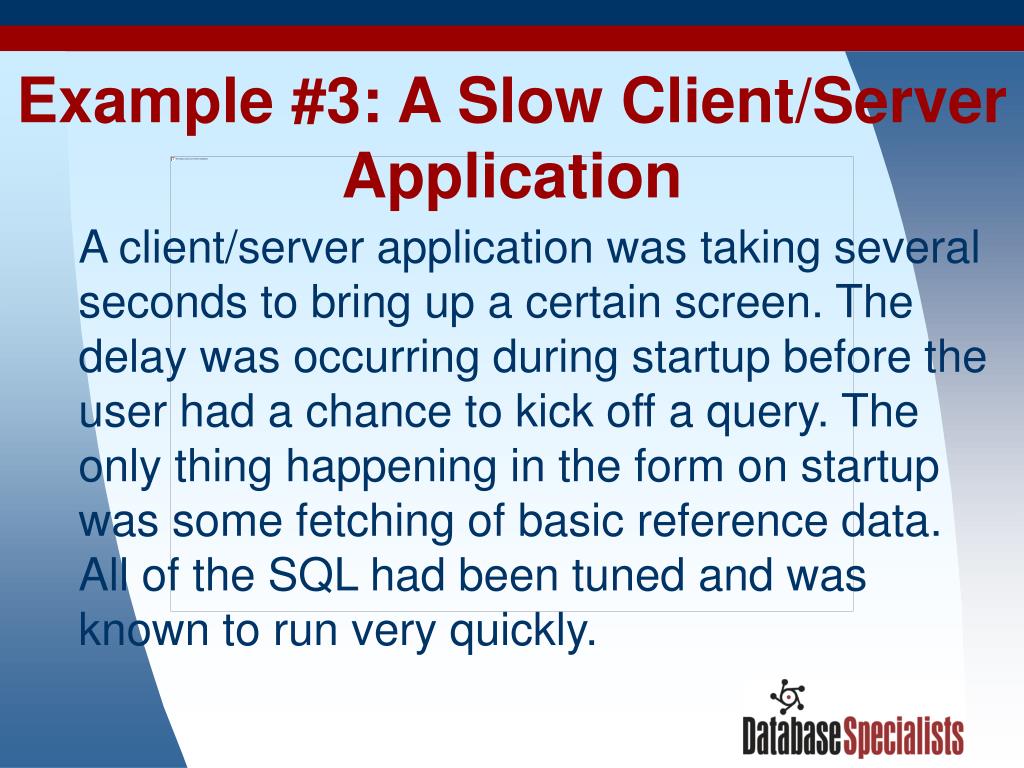 Example #3: A Slow Client/Server Application

A client/server application was taking several seconds to bring up a certain screen. The delay was occurring during startup before the user had a chance to kick off a query. The only thing happening in the form on startup was some fetching of basic reference data. All of the SQL had been tuned and was known to run very quickly.

DatabaseSpecialists